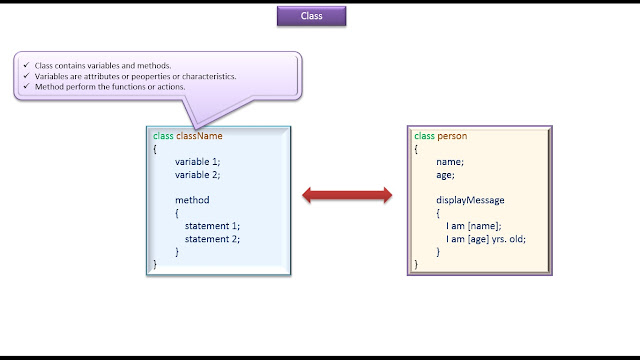 Class

✓ Class contains variables and methods.
✓ Variables are attributes or peoperties or characteristics.
✓ Method perform the functions or actions.

class className
{
variable 1;
variable 2;

method
{
statement 1;
statement 2;
}
}

class person
{
name;
age;

displayMessage
{
I am [name];
I am [age] yrs. old;
}
}